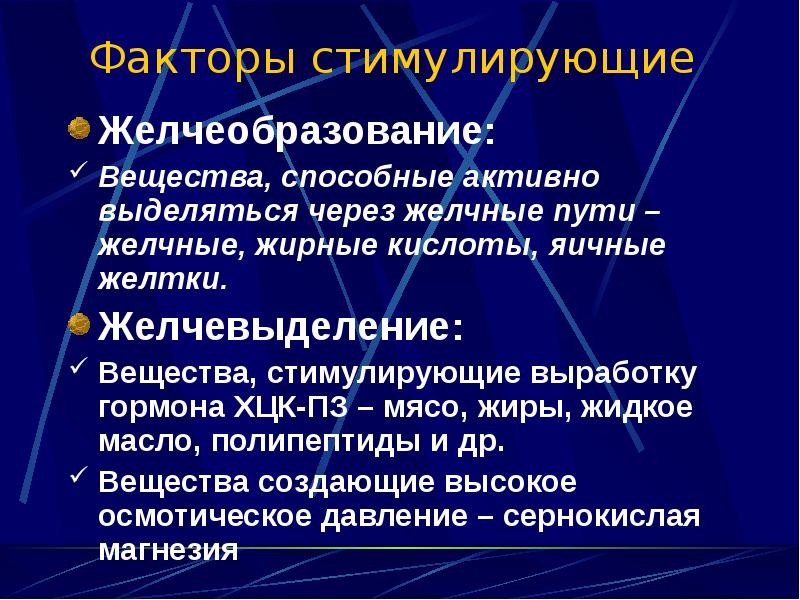 Факторы стимулирующие

Желчеобразование:

Вещества, способные активно выделяться через желчные пути – желчные, жирные кислоты, яичные желтки.

Желчевыделение:

Вещества, стимулирующие выработку гормона ХЦК-ПЗ – мясо, жиры, жидкое масло, полипептиды и др.

Вещества создающие высокое осмотическое давление – сернокислая магнезия